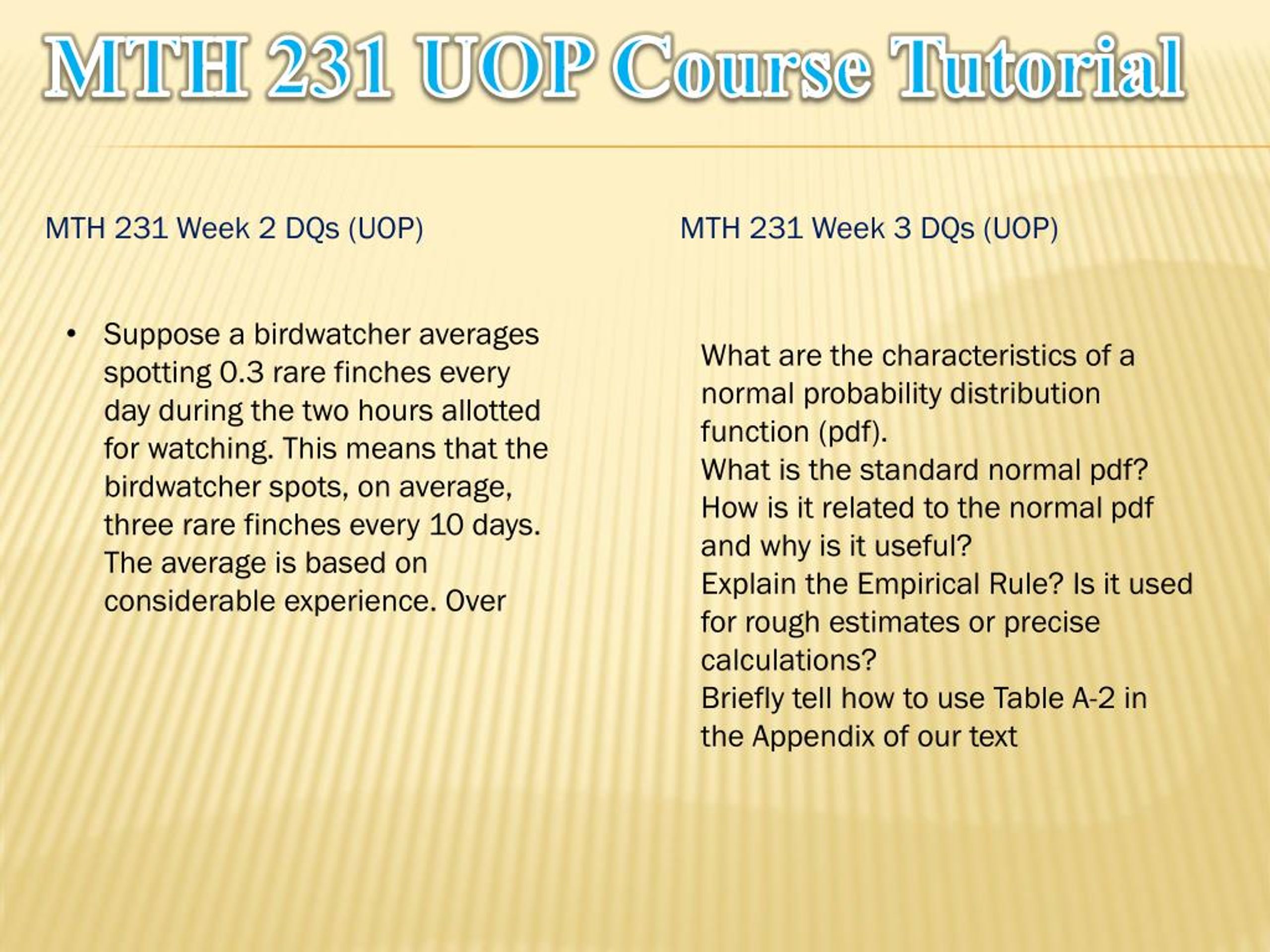 MTH 231 UOP Course Tutorial

MTH 231 Week 2 DQs (UOP)

• Suppose a birdwatcher averages spotting 0.3 rare finches every day during the two hours allotted for watching. This means that the birdwatcher spots, on average, three rare finches every 10 days. The average is based on considerable experience. Over

MTH 231 Week 3 DQs (UOP)

What are the characteristics of a normal probability distribution function (pdf).
What is the standard normal pdf? How is it related to the normal pdf and why is it useful?
Explain the Empirical Rule? Is it used for rough estimates or precise calculations?
Briefly tell how to use Table A-2 in the Appendix of our text